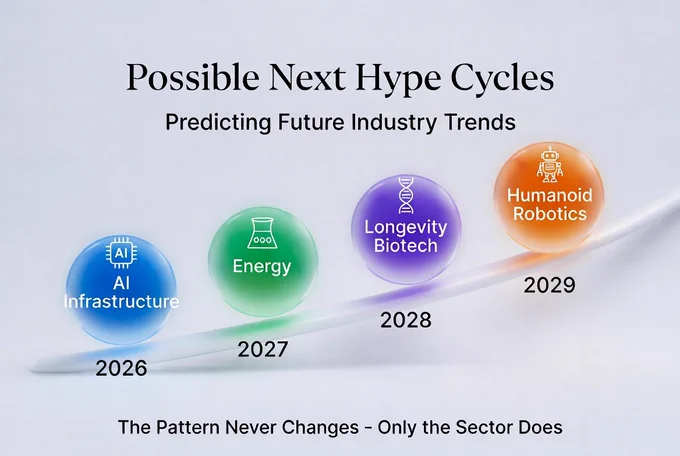 Possible Next Hype Cycles

Predicting Future Industry Trends

AI

AI Infrastructure

2026

Energy

2027

Longevity Biotech

2028

Humanoid Robotics

2029

The Pattern Never Changes - Only the Sector Does